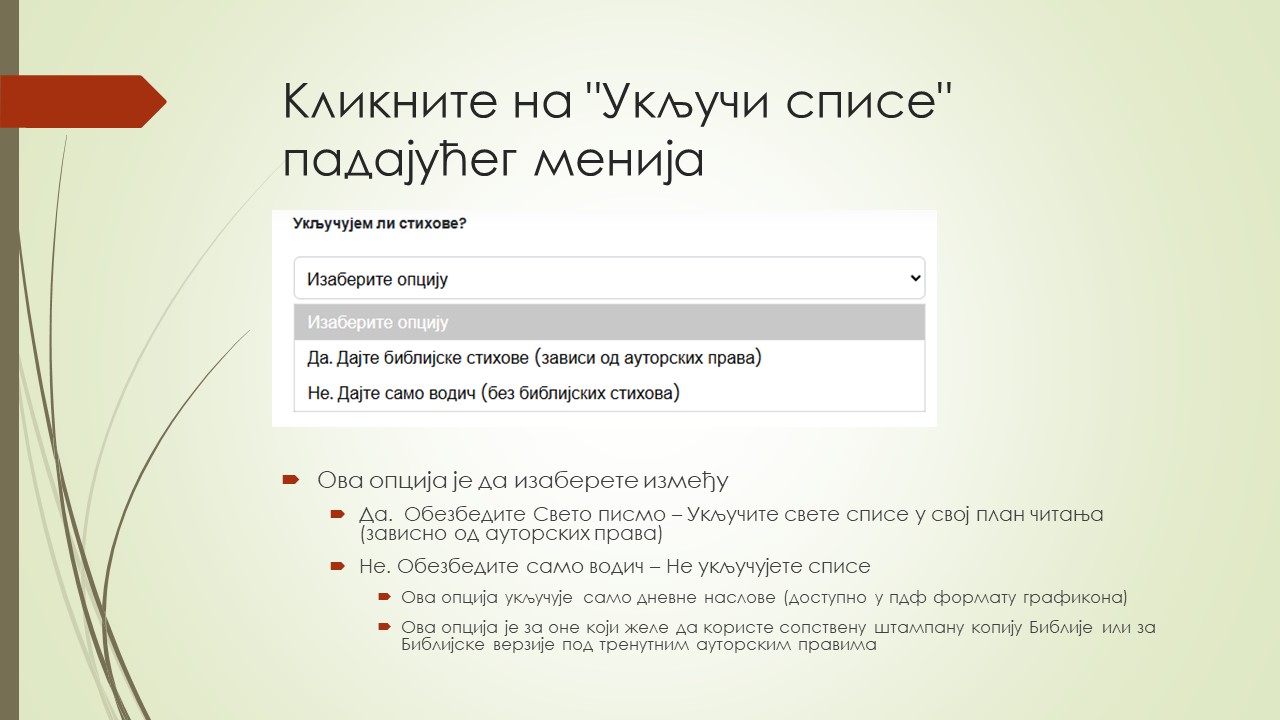 Кликните на "Укључи списе" падајућег менија

Укључујем ли стихове?

Изаберите опцију

Изаберите опцију

Да. Дајте библијске стихове (зависи од ауторских права)

Не. Дајте само водич (без библијских стихова)

Ова опција је да изаберете између

Да. Обезбедите Свето писмо – Укључите свете списе у свој план читања (зависно од ауторских права)

Не. Обезбедите само водич – Не укључујете списе

Ова опција укључује само дневне наслове (доступно у пдф формату графикона)

Ова опција је за оне који желе да користе сопствену штампану копију Библије или за Библијске верзије под тренутним ауторским правима